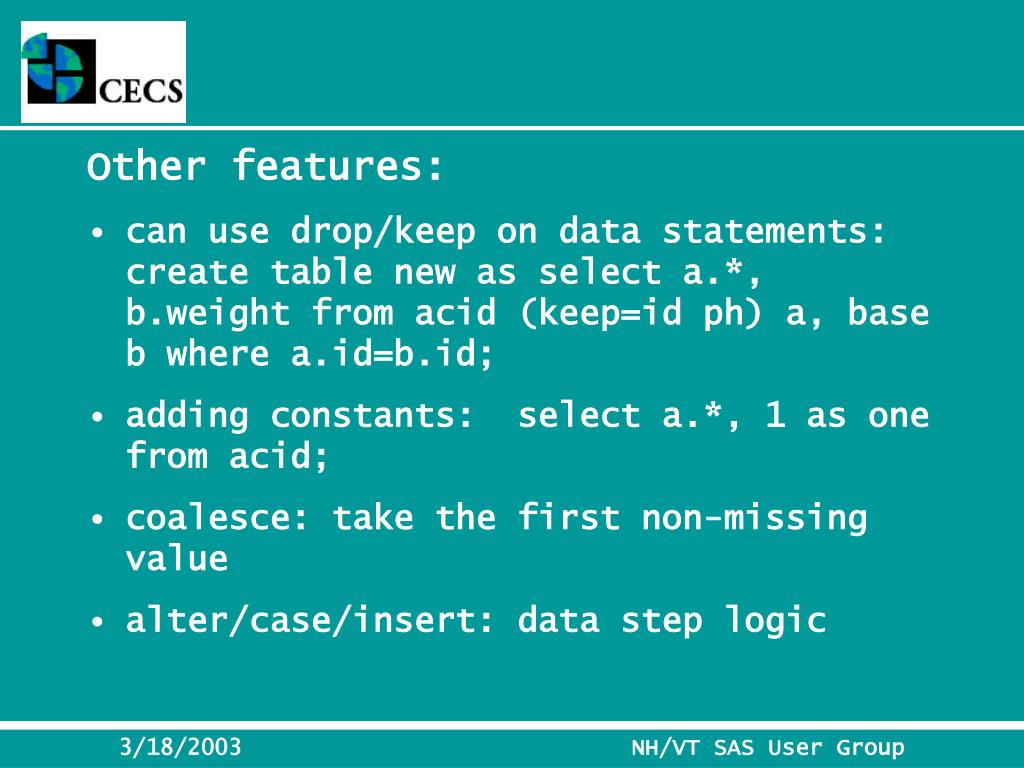 CECS

Other features:

• can use drop/keep on data statements: create table new as select a.*, b.weight from acid (keep=id ph) a, base b where a.id=b.id;

• adding constants: select a.*, 1 as one from acid;

• coalesce: take the first non-missing value

• alter/case/insert: data step logic

3/18/2003

NH/VT SAS User Group